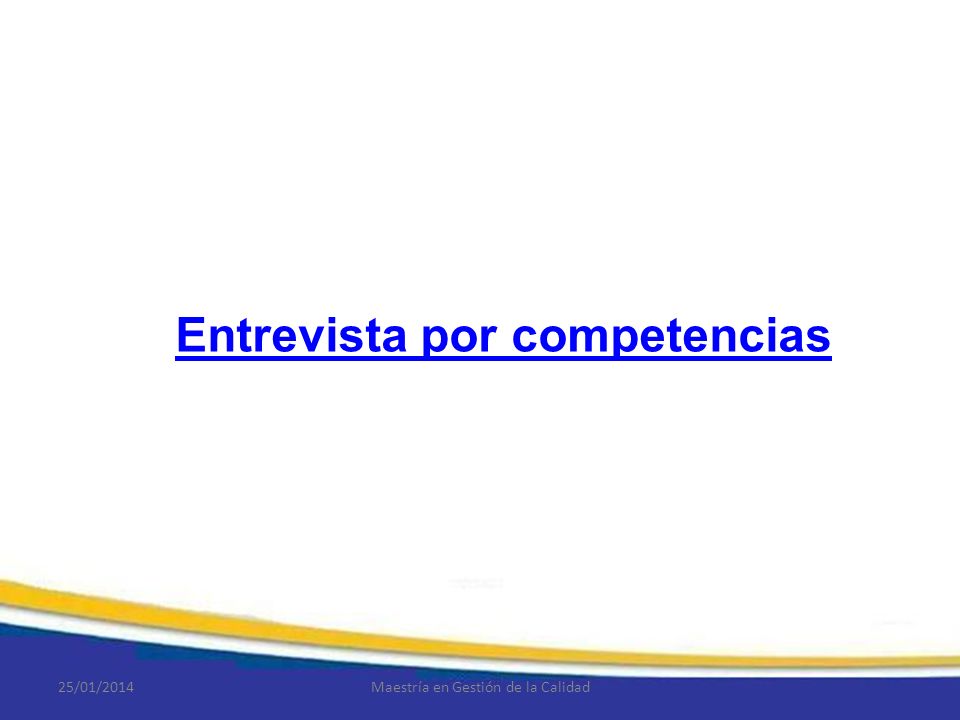 Entrevista por competencias

25/01/2014

Maestría en Gestión de la Calidad